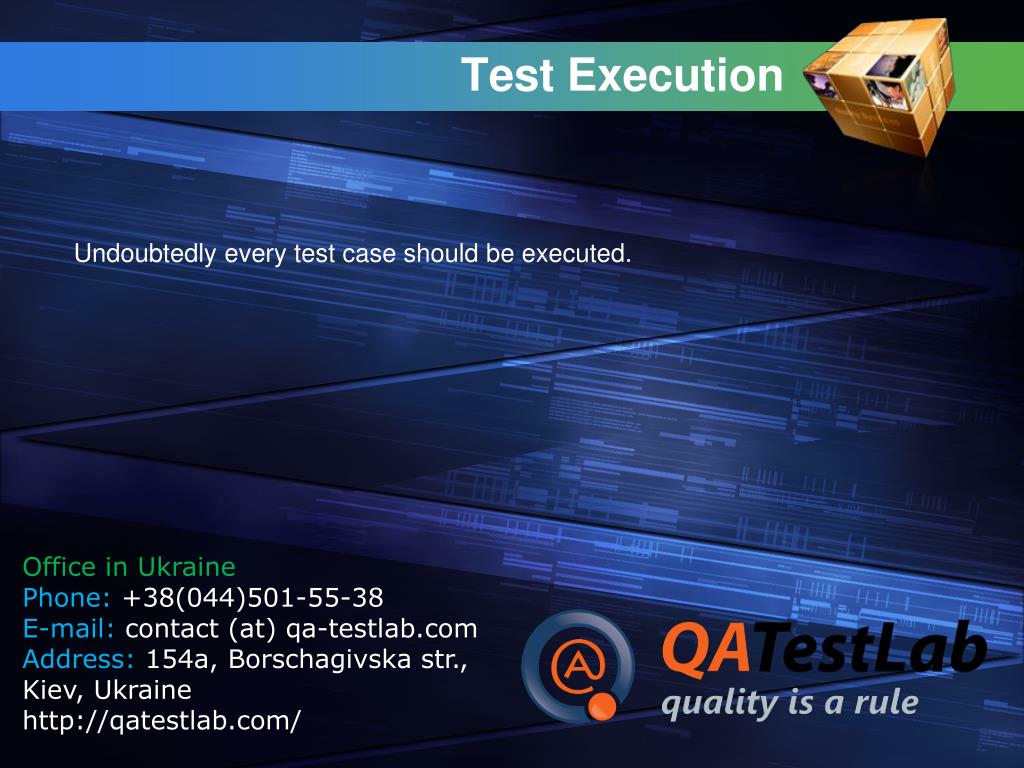 Test Execution

Undoubtedly every test case should be executed.

Office in Ukraine
Phone: +38(044)501-55-38
E-mail: contact (at) qa-testlab.com
Address: 154a, Borschagivska str., Kiev, Ukraine
http://qatestlab.com/

QATestLab
quality is a rule